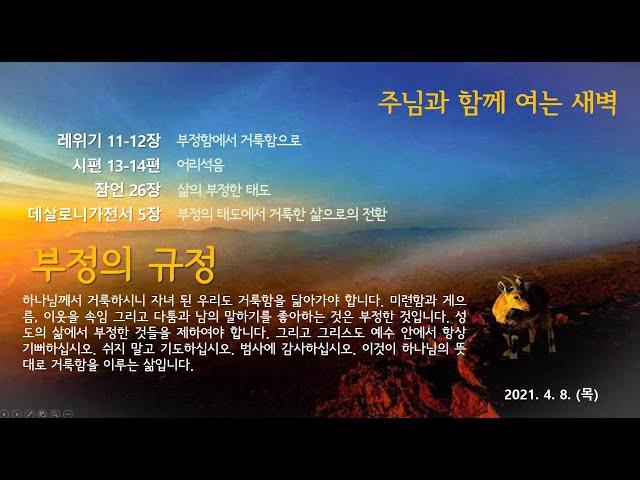 주님과 함께 여는 새벽

레위기 11-12장 부정함에서 거룩함으로
시편 13-14편 어리석음
잠언 26장 삶의 부정한 태도
데살로니가전서 5장 부정의 태도에서 거룩한 삶으로의 전환

부정의 규정

하나님께서 거룩하시니 자녀 된 우리도 거룩함을 닮아가야 합니다. 미련함과 게으름, 이웃을 속임 그리고 다툼과 남의 말하기를 좋아하는 것은 부정한 것입니다. 성도의 삶에서 부정한 것들을 제하여야 합니다. 그리고 그리스도 예수 안에서 항상 기뻐하십시오. 쉬지 말고 기도하십시오. 범사에 감사하십시오. 이것이 하나님의 뜻대로 거룩함을 이루는 삶입니다.

2021. 4. 8. (목)